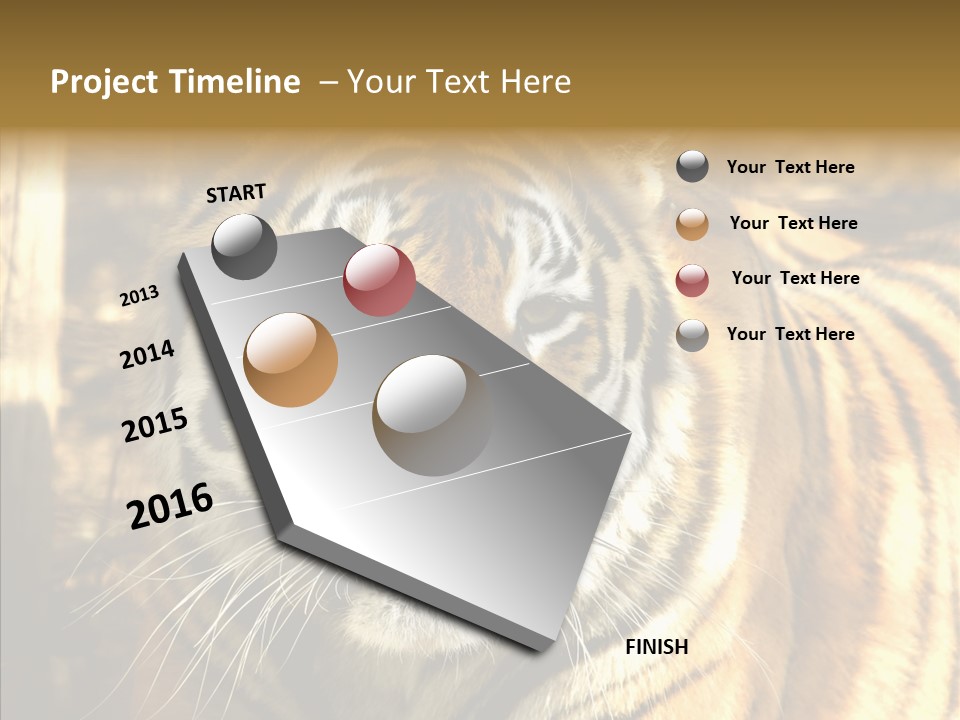 Project Timeline – Your Text Here

START

2013

2014

2015

2016

FINISH

Your Text Here

Your Text Here

Your Text Here

Your Text Here